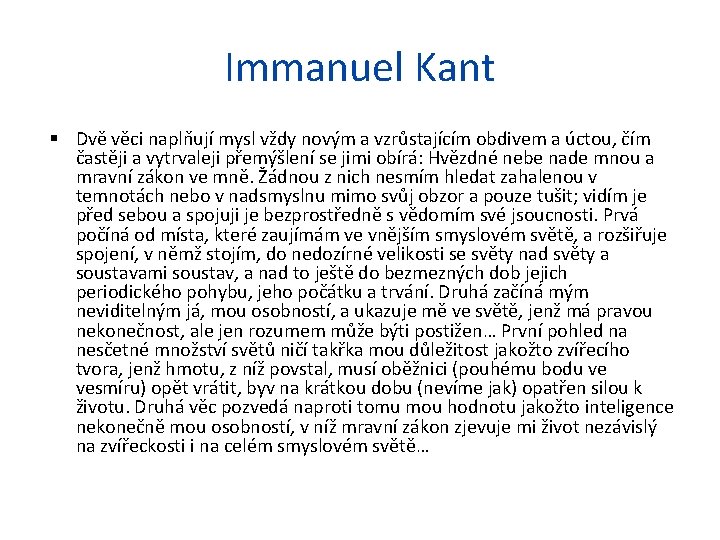 Immanuel Kant

▪ Dvě věci naplňují mysl vždy novým a vzrůstajícím obdivem a úctou, čím častěji a vytrvaleji přemýšlení se jimi obírá: Hvězdné nebe nade mnou a mravní zákon ve mně. Žádnou z nich nesmím hledat zahalenou v temnotách nebo v nadsmyslnu mimo svůj obzor a pouze tušit; vidím je před sebou a spojuji je bezprostředně s vědomím své jsoucnosti. Prvá počíná od místa, které zaujímám ve vnějším smyslovém světě, a rozšiřuje spojení, v němž stojím, do nedozírné velikosti se světy nad světy a soustavami soustav, a nad to ještě do bezmezných dob jejich periodického pohybu, jeho počátku a trvání. Druhá začíná mým neviditelným já, mou osobností, a ukazuje mě ve světě, jenž má pravou nekonečnost, ale jen rozumem může býti postižen… První pohled na nesčetné množství světů ničí takřka mou důležitost jakožto zvířecího tvora, jenž hmotu, z níž povstal, musí oběžnici (pouhému bodu ve vesmíru) opět vrátit, byv na krátkou dobu (nevíme jak) opatřen silou k životu. Druhá věc pozvedá naproti tomu mou hodnotu jakožto inteligence nekonečně mou osobností, v níž mravní zákon zjevuje mi život nezávislý na zvířeckosti i na celém smyslovém světě…